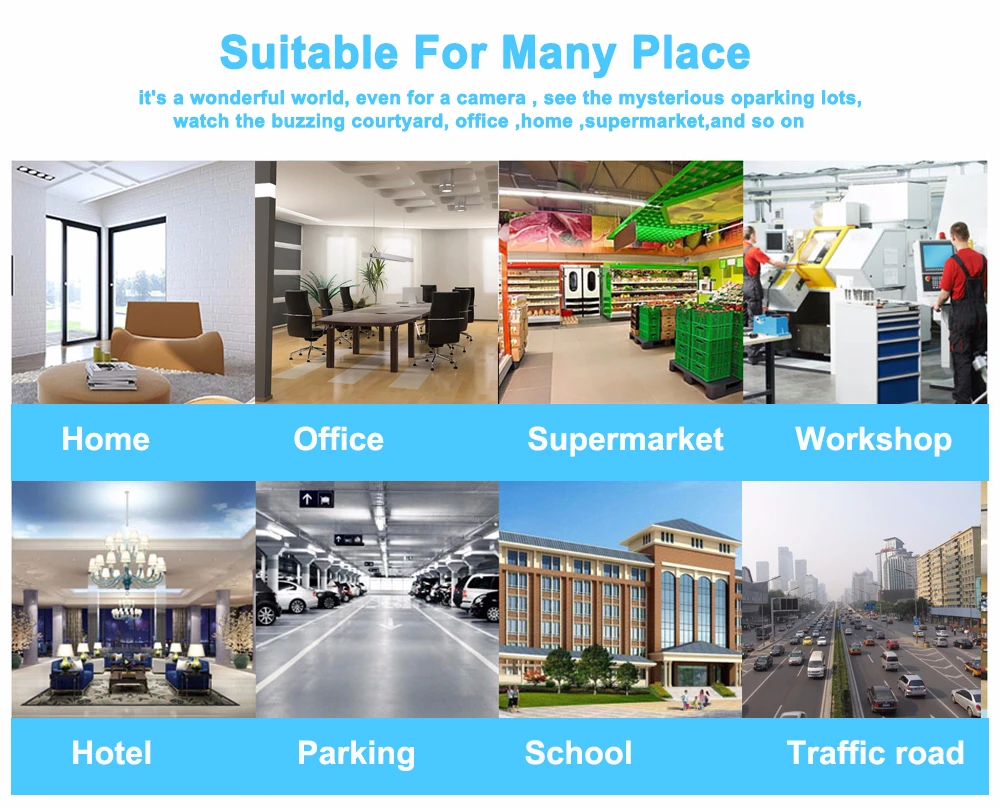 Suitable For Many Place

it's a wonderful world, even for a camera , see the mysterious oparking lots, watch the buzzing courtyard, office ,home ,supermarket,and so on

Home

Office

Supermarket

Workshop

Hotel

Parking

School

Traffic road